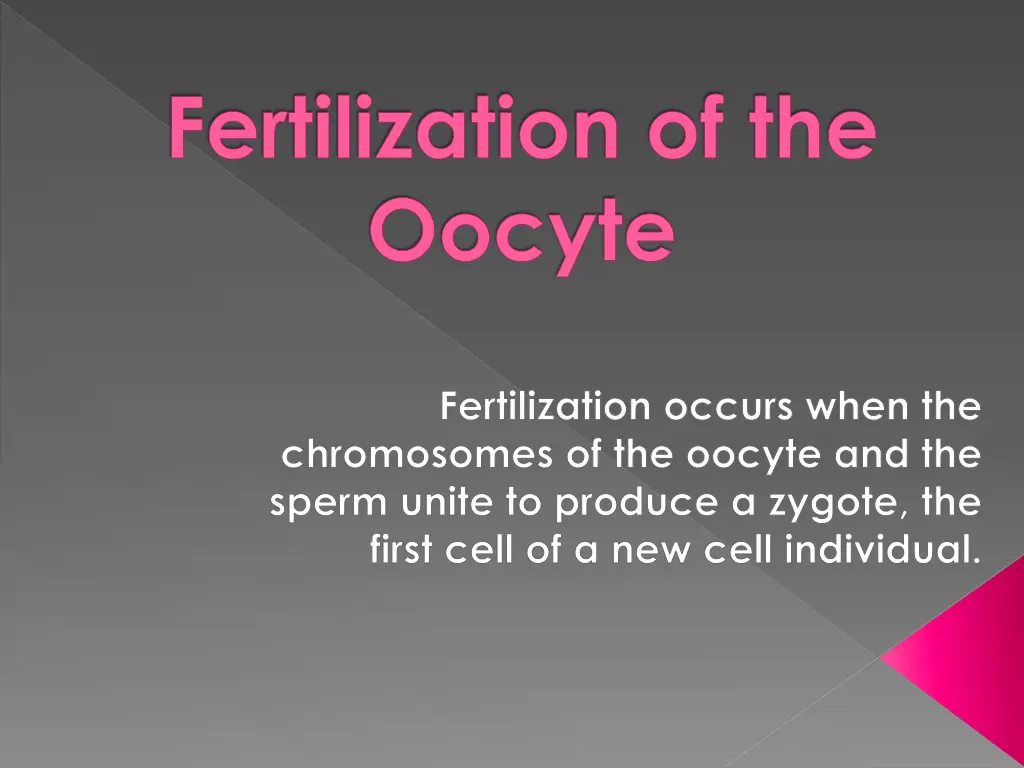 Fertilization of the Oocyte

Fertilization occurs when the chromosomes of the oocyte and the sperm unite to produce a zygote, the first cell of a new cell individual.